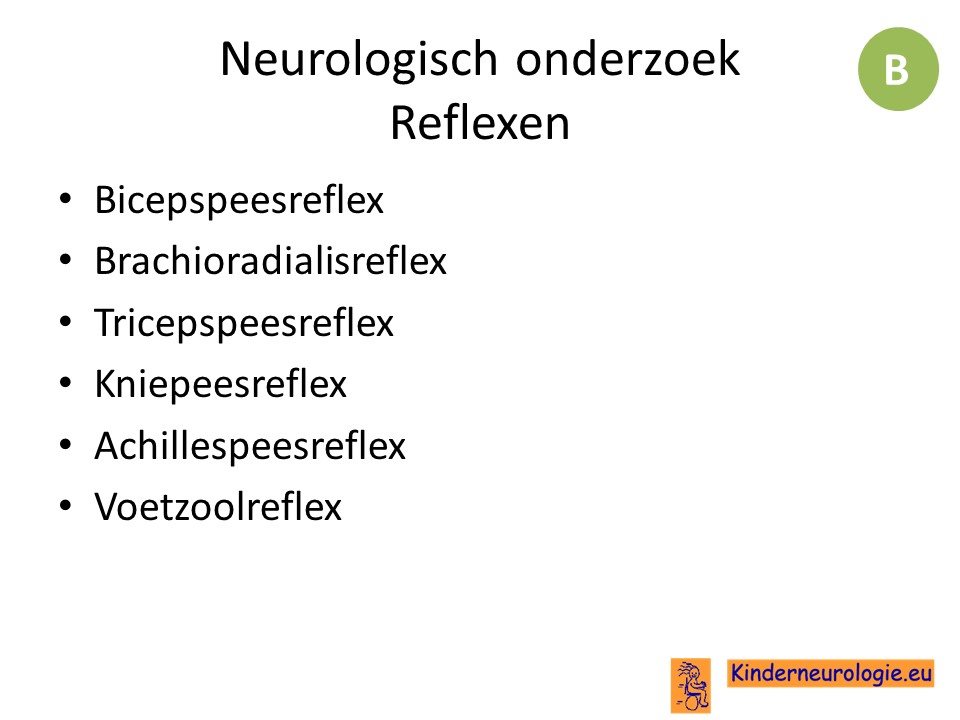 Neurologisch onderzoek
Reflexen

B

• Bicepspeesreflex
• Brachioradialisreflex
• Tricepspeesreflex
• Kniepeesreflex
• Achillespeesreflex
• Voetzoolreflex

Kinderneurologie.eu